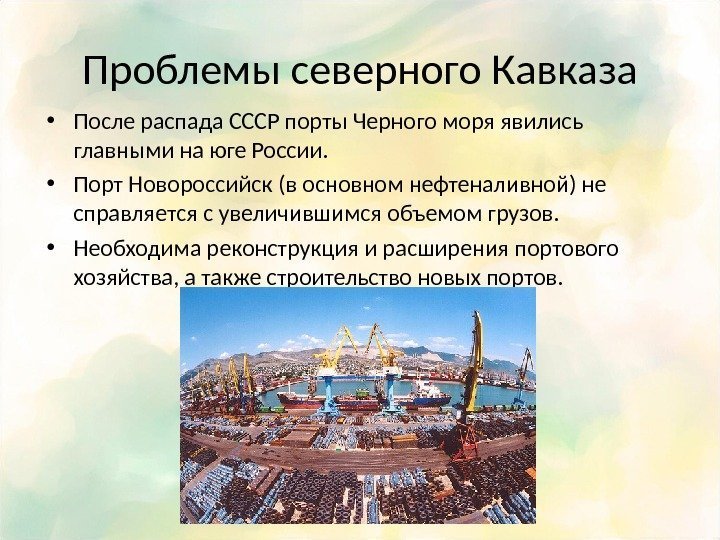 Проблемы северного Кавказа

• После распада СССР порты Черного моря явились главными на юге России.

• Порт Новороссийск (в основном нефтеналивной) не справляется с увеличившимся объемом грузов.

• Необходима реконструкция и расширения портового хозяйства, а также строительство новых портов.